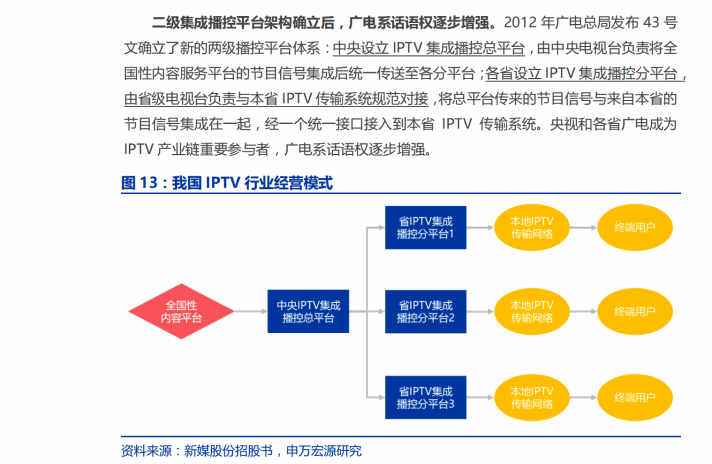 二级集成播控平台架构确立后，广电系话语权逐步增强。2012 年广电总局发布 43 号文确立了新的两级播控平台体系：中央设立 IPTV 集成播控总平台，由中央电视台负责将全国性内容服务平台的节目信号集成后统一传送至各分平台；各省设立 IPTV 集成播控分平台，由省级电视台负责与本省 IPTV 传输系统规范对接，将总平台传来的节目信号与来自本省的节目信号集成在一起，经一个统一接口接入到本省 IPTV 传输系统。央视和各省广电成为 IPTV 产业链重要参与者，广电系话语权逐步增强。

图 13：我国 IPTV 行业经营模式

全国性内容平台

中央IPTV集成播控总平台

省IPTV集成播控分平台1

本地IPTV传输网络

终端用户

省IPTV集成播控分平台2

本地IPTV传输网络

终端用户

省IPTV集成播控分平台3

本地IPTV传输网络

终端用户

资料来源：新媒股份招股书，申万宏源研究